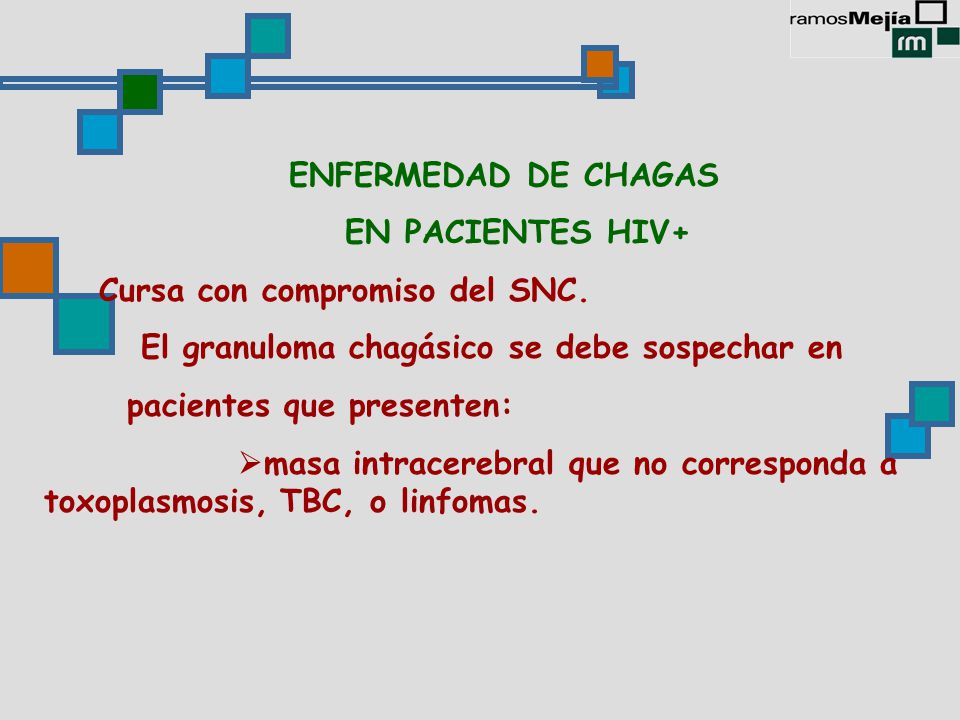 ramosMejía
rm

ENFERMEDAD DE CHAGAS
EN PACIENTES HIV+

Cursa con compromiso del SNC.

El granuloma chagásico se debe sospechar en pacientes que presenten:

➢masa intracerebral que no corresponda a toxoplasmosis, TBC, o linfomas.